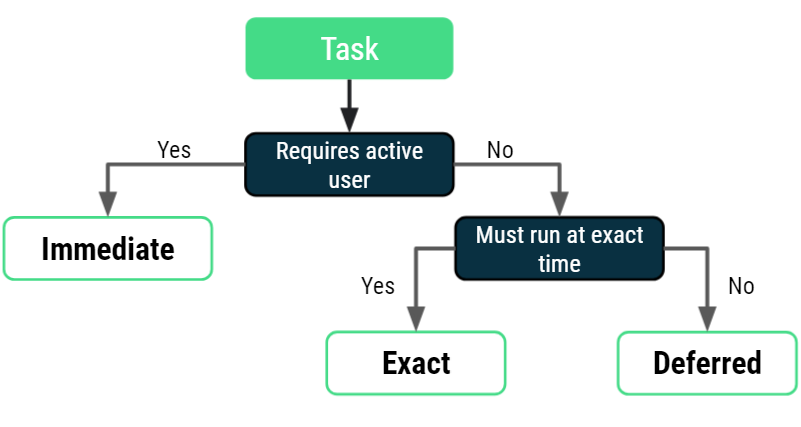 Task

Yes

Requires active user

No

Immediate

Must run at exact time

Yes

No

Exact

Deferred